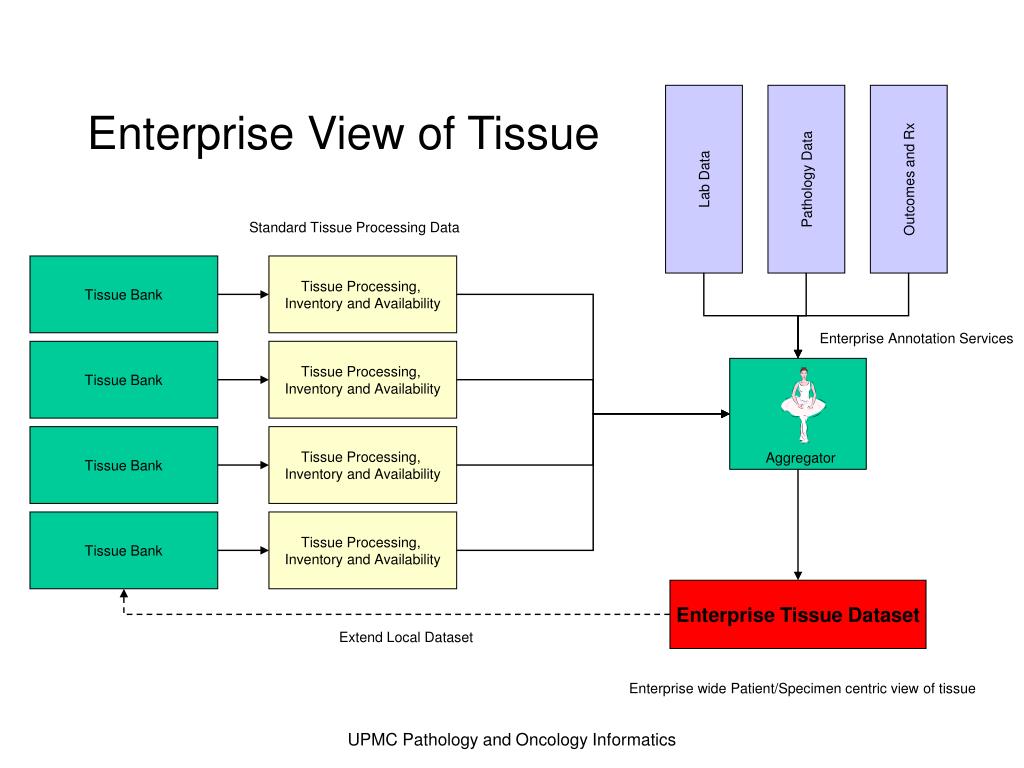 Enterprise View of Tissue

Lab Data

Pathology Data

Outcomes and Rx

Standard Tissue Processing Data

Tissue Bank

Tissue Processing, Inventory and Availability

Tissue Bank

Tissue Processing, Inventory and Availability

Tissue Bank

Tissue Processing, Inventory and Availability

Tissue Bank

Tissue Processing, Inventory and Availability

Enterprise Annotation Services

Aggregator

Enterprise Tissue Dataset

Extend Local Dataset

Enterprise wide Patient/Specimen centric view of tissue

UPMC Pathology and Oncology Informatics